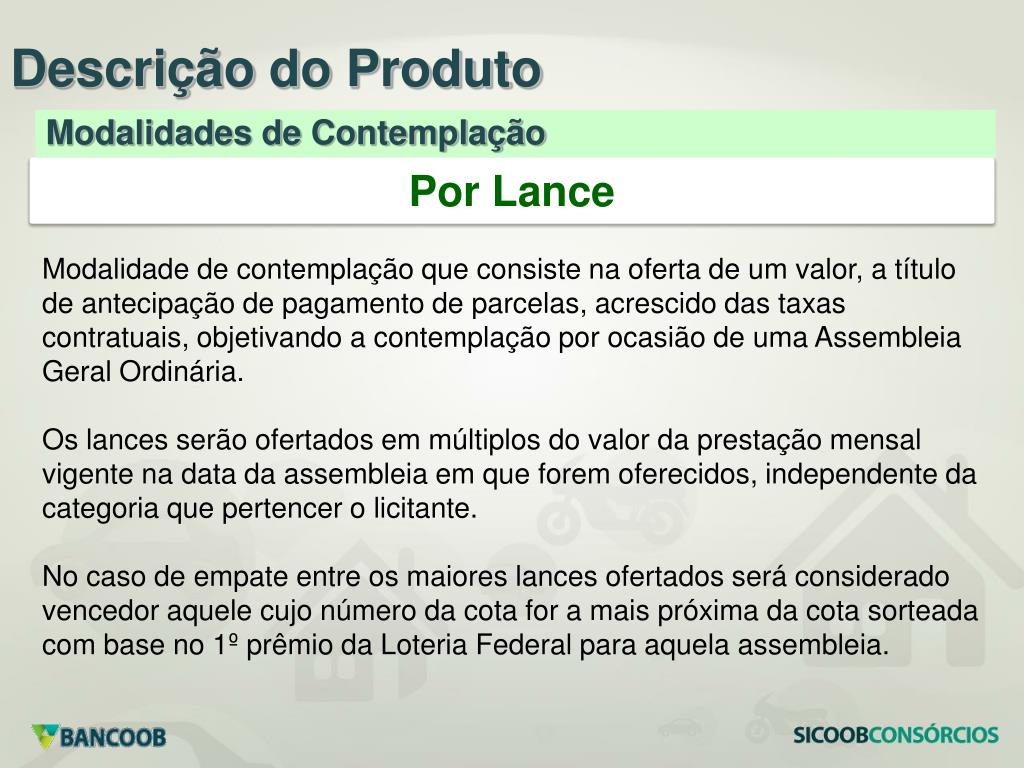 Descrição do Produto

Modalidades de Contemplação

Por Lance

Modalidade de contemplação que consiste na oferta de um valor, a título de antecipação de pagamento de parcelas, acrescido das taxas contratuais, objetivando a contemplação por ocasião de uma Assembleia Geral Ordinária.

Os lances serão ofertados em múltiplos do valor da prestação mensal vigente na data da assembleia em que forem oferecidos, independente da categoria que pertencer o licitante.

No caso de empate entre os maiores lances ofertados será considerado vencedor aquele cujo número da cota for a mais próxima da cota sorteada com base no 1º prêmio da Loteria Federal para aquela assembleia.

BANCOOB

SICOOBCONSÓRCIOS